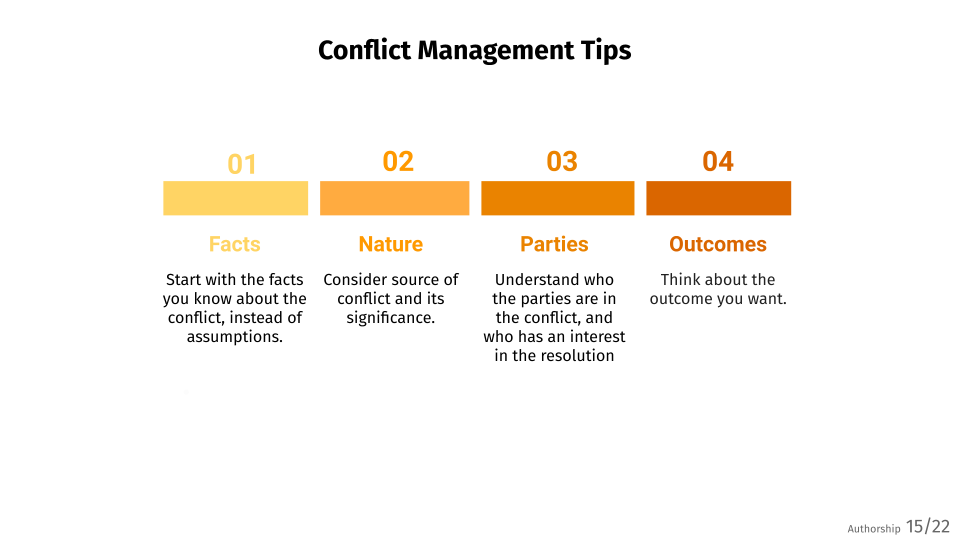 Conflict Management Tips

01

Facts

Start with the facts you know about the conflict, instead of assumptions.

02

Nature

Consider source of conflict and its significance.

03

Parties

Understand who the parties are in the conflict, and who has an interest in the resolution

04

Outcomes

Think about the outcome you want.

Authorship 15/22